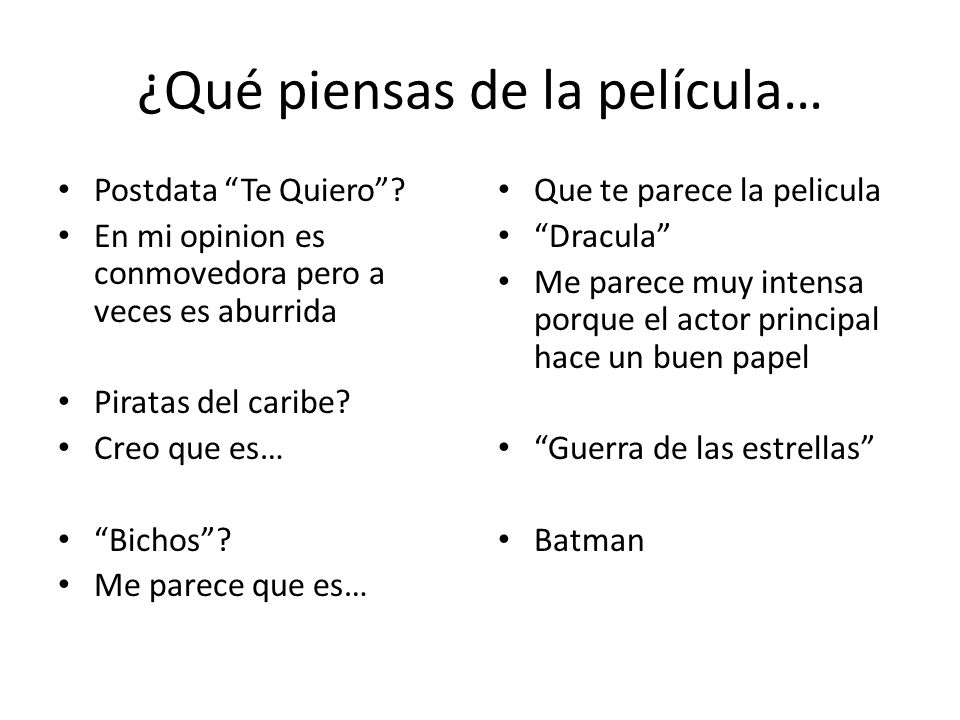 ¿Qué piensas de la película…

• Postdata “Te Quiero”?
• En mi opinion es conmovedora pero a veces es aburrida

• Piratas del caribe?
• Creo que es…

• “Bichos”?
• Me parece que es…

• Que te parece la pelicula
• “Dracula”
• Me parece muy intensa porque el actor principal hace un buen papel

• “Guerra de las estrellas”

• Batman